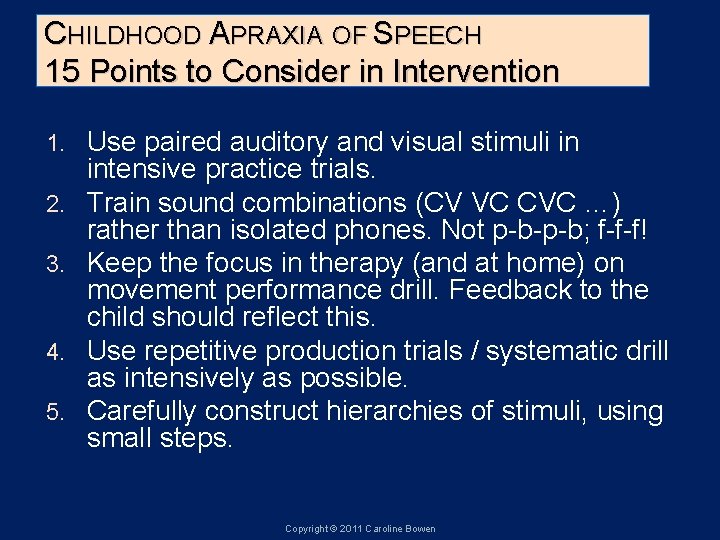 CHILDHOOD APRAXIA OF SPEECH
15 Points to Consider in Intervention

1. Use paired auditory and visual stimuli in intensive practice trials.
2. Train sound combinations (CV VC CVC …) rather than isolated phones. Not p-b-p-b; f-f-f!
3. Keep the focus in therapy (and at home) on movement performance drill. Feedback to the child should reflect this.
4. Use repetitive production trials / systematic drill as intensively as possible.
5. Carefully construct hierarchies of stimuli, using small steps.

Copyright © 2011 Caroline Bowen